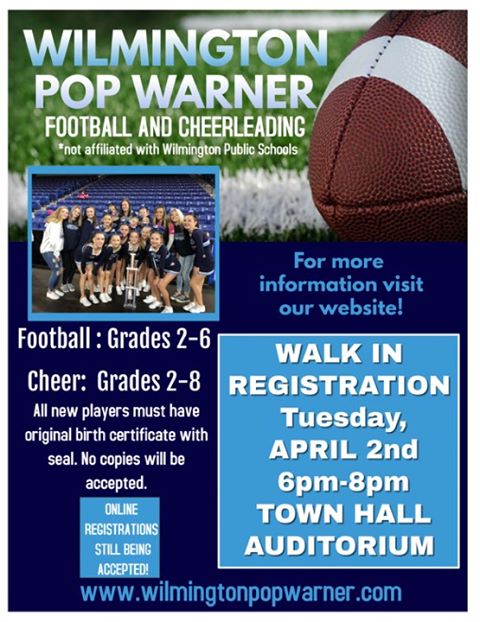 WILMINGTON POP WARNER

FOOTBALL AND CHEERLEADING

*not affiliated with Wilmington Public Schools

For more information visit our website!

Football : Grades 2-6

Cheer: Grades 2-8

All new players must have original birth certificate with seal. No copies will be accepted.

ONLINE REGISTRATIONS STILL BEING ACCEPTED!

WALK IN REGISTRATION Tuesday, APRIL 2nd 6pm-8pm TOWN HALL AUDITORIUM

www.wilmingtonpopwarner.com